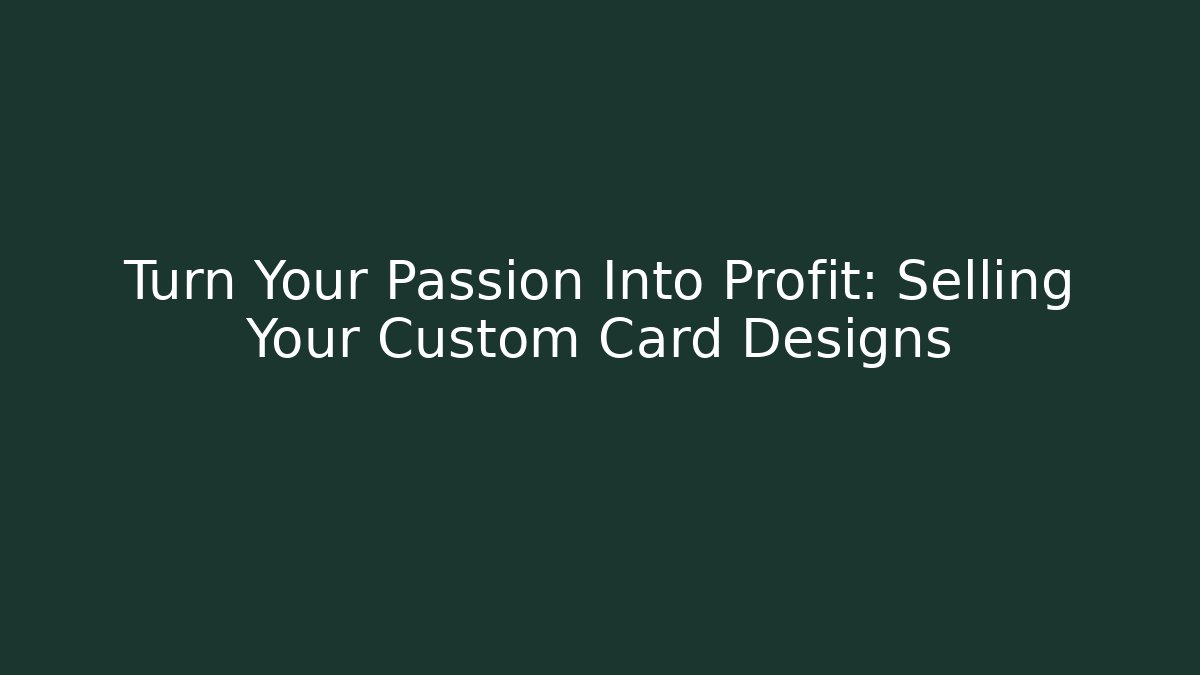 Turn Your Passion Into Profit: Selling Your Custom Card Designs